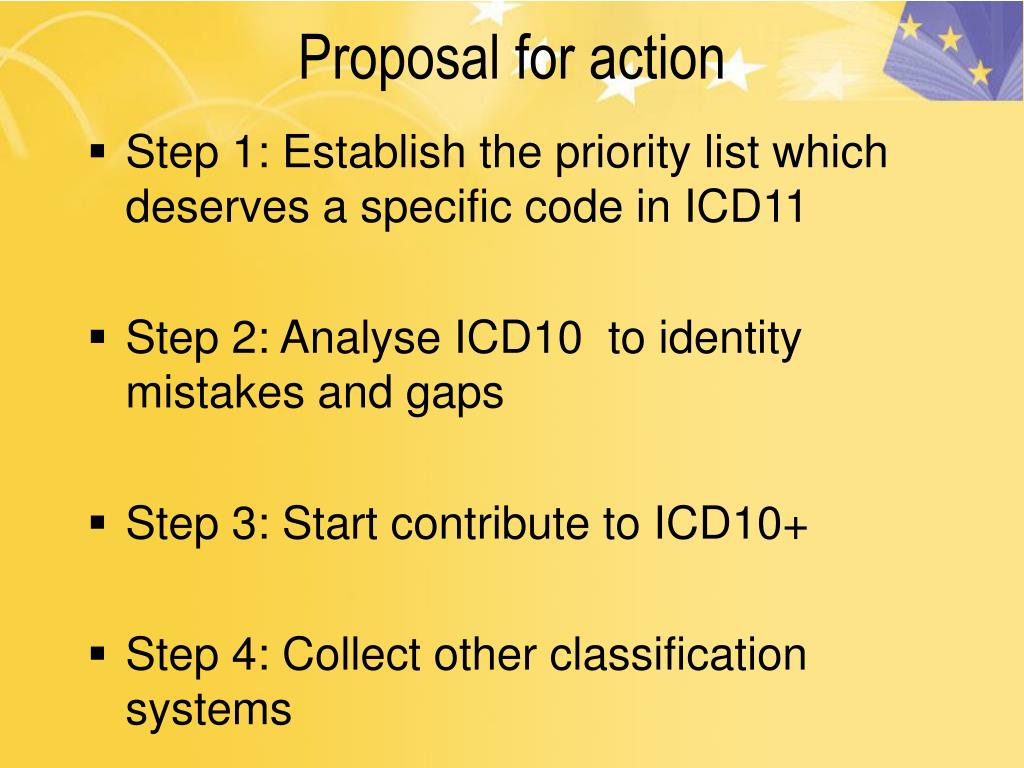 Proposal for action

▪ Step 1: Establish the priority list which deserves a specific code in ICD11

▪ Step 2: Analyse ICD10 to identity mistakes and gaps

▪ Step 3: Start contribute to ICD10+

▪ Step 4: Collect other classification systems